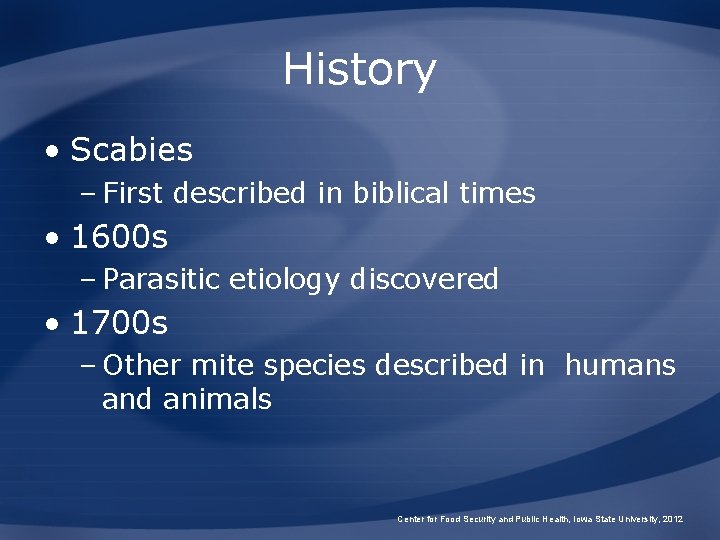 History

• Scabies
– First described in biblical times
• 1600s
– Parasitic etiology discovered
• 1700s
– Other mite species described in humans and animals

Center for Food Security and Public Health, Iowa State University, 2012